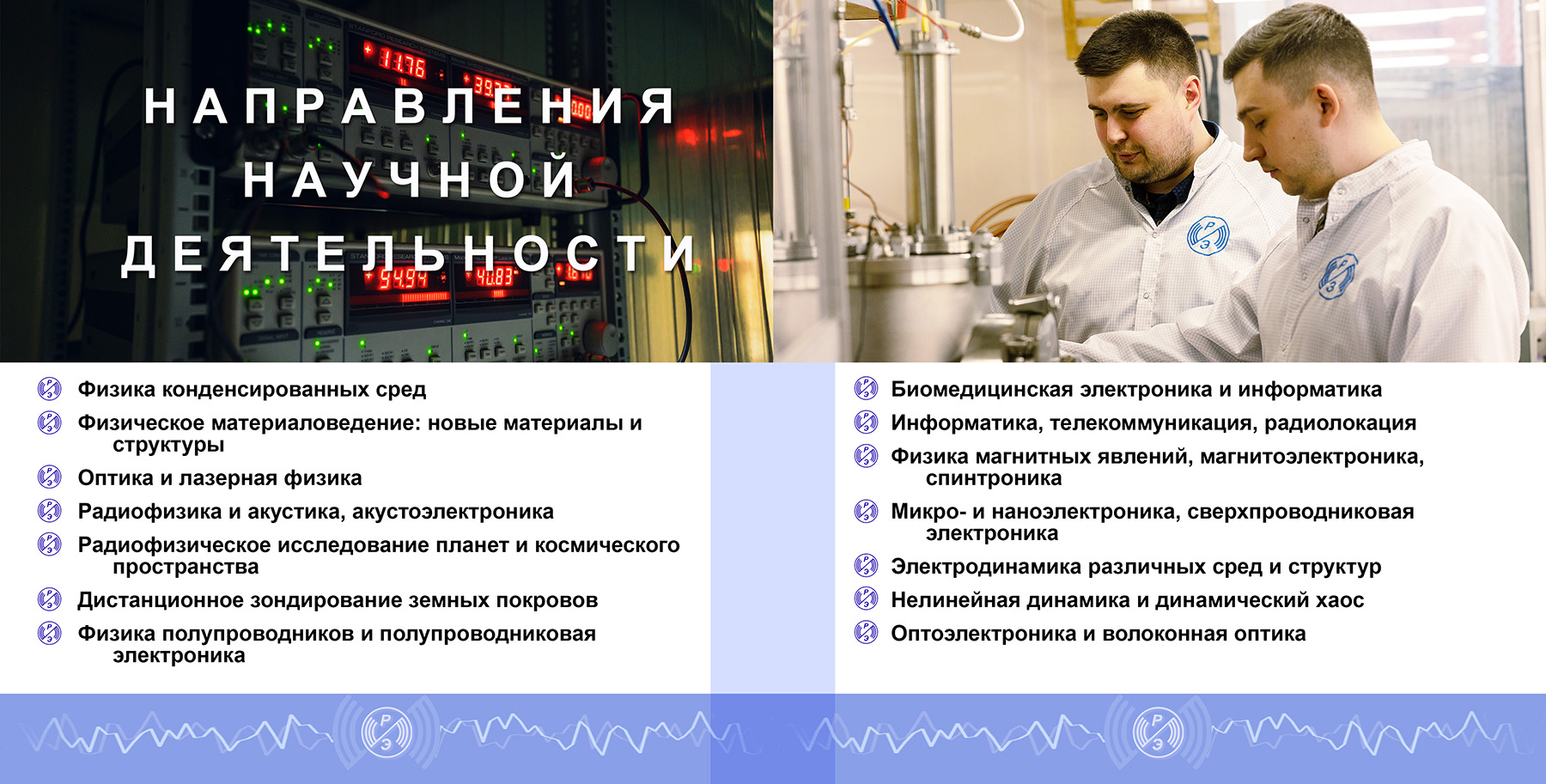 НАПРАВЛЕНИЯ НАУЧНОЙ ДЕЯТЕЛЬНОСТИ

Физика конденсированных сред

Физическое материаловедение: новые материалы и структуры

Оптика и лазерная физика

Радиофизика и акустика, акустоэлектроника

Радиофизическое исследование планет и космического пространства

Дистанционное зондирование земных покровов

Физика полупроводников и полупроводниковая электроника

Биомедицинская электроника и информатика

Информатика, телекоммуникация, радиолокация

Физика магнитных явлений, магнитоэлектроника, спинтроника

Микро- и наноэлектроника, сверхпроводниковая электроника

Электродинамика различных сред и структур

Нелинейная динамика и динамический хаос

Оптоэлектроника и волоконная оптика